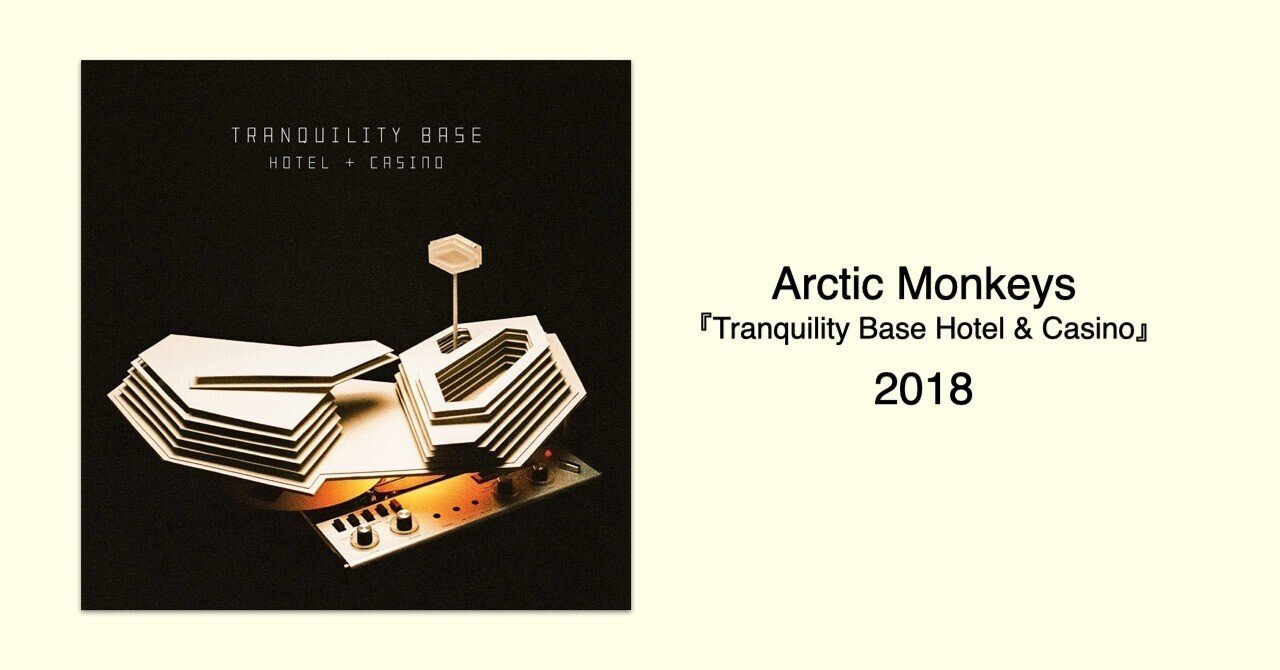 TRANQUILITY BASE
HOTEL + CASINO

Arctic Monkeys
『Tranquility Base Hotel & Casino』
2018